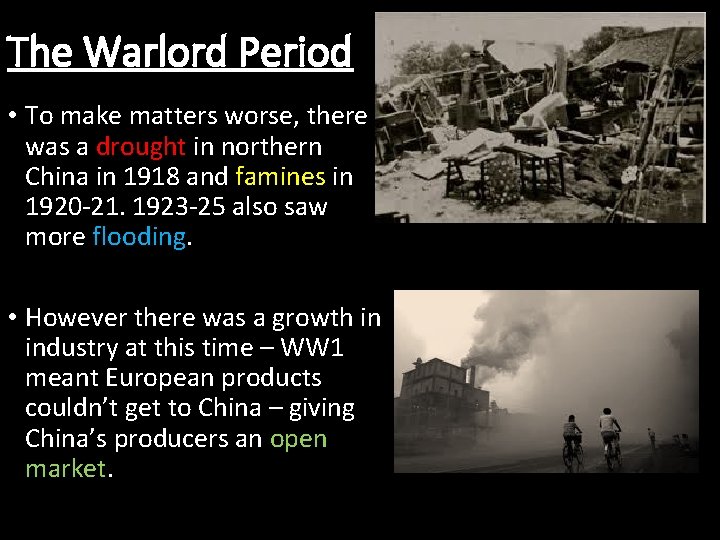 The Warlord Period

• To make matters worse, there was a drought in northern China in 1918 and famines in 1920-21. 1923-25 also saw more flooding.

• However there was a growth in industry at this time – WW1 meant European products couldn't get to China – giving China's producers an open market.